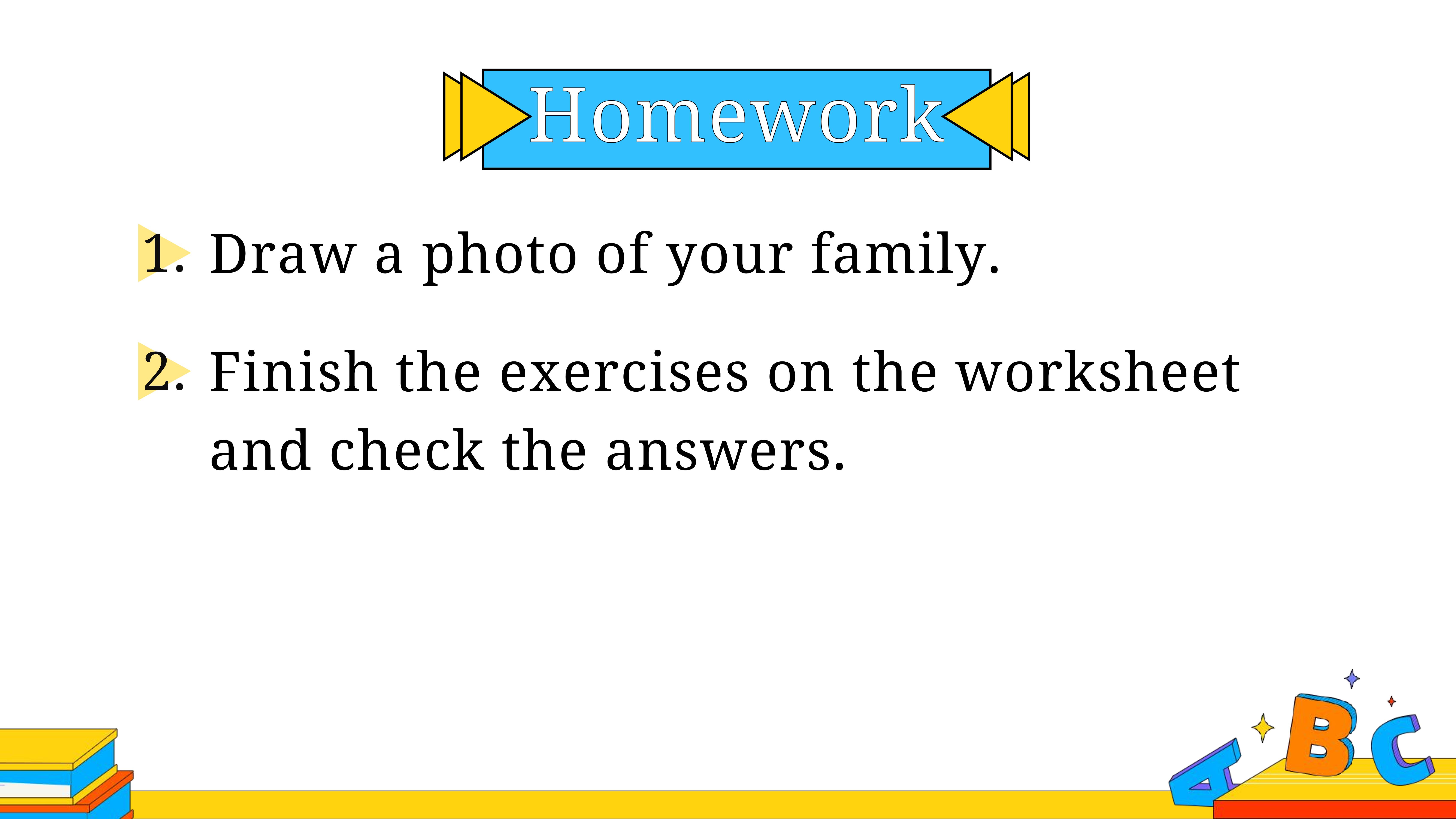 Homework

1. Draw a photo of your family.

2. Finish the exercises on the worksheet and check the answers.

A B C